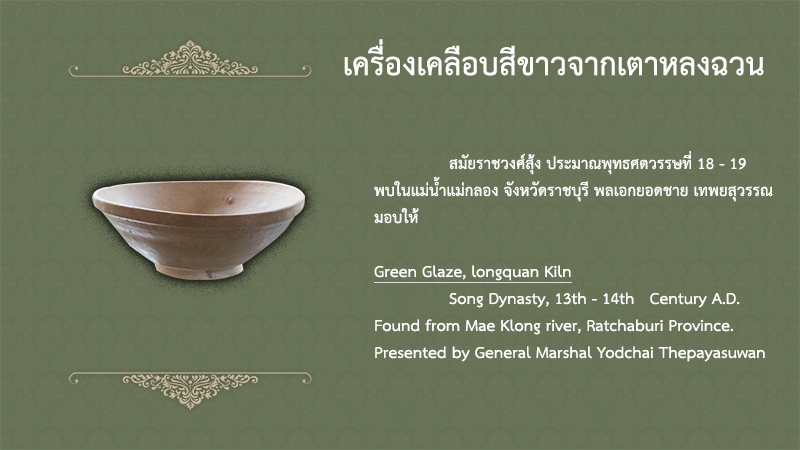 เครื่องเคลือบสีขาวจากเตาหลงฉวน

สมัยราชวงศ์สุ้ง ประมาณพุทธศตวรรษที่ 18 - 19 พบในแม่น้ำแม่กลอง จังหวัดราชบุรี พลเอกยอดชาย เทพยสุวรรณ มอบให้

Green Glaze, longquan Kiln

Song Dynasty, 13th - 14th Century A.D. Found from Mae Klong river, Ratchaburi Province. Presented by General Marshal Yodchai Thepayasuwan